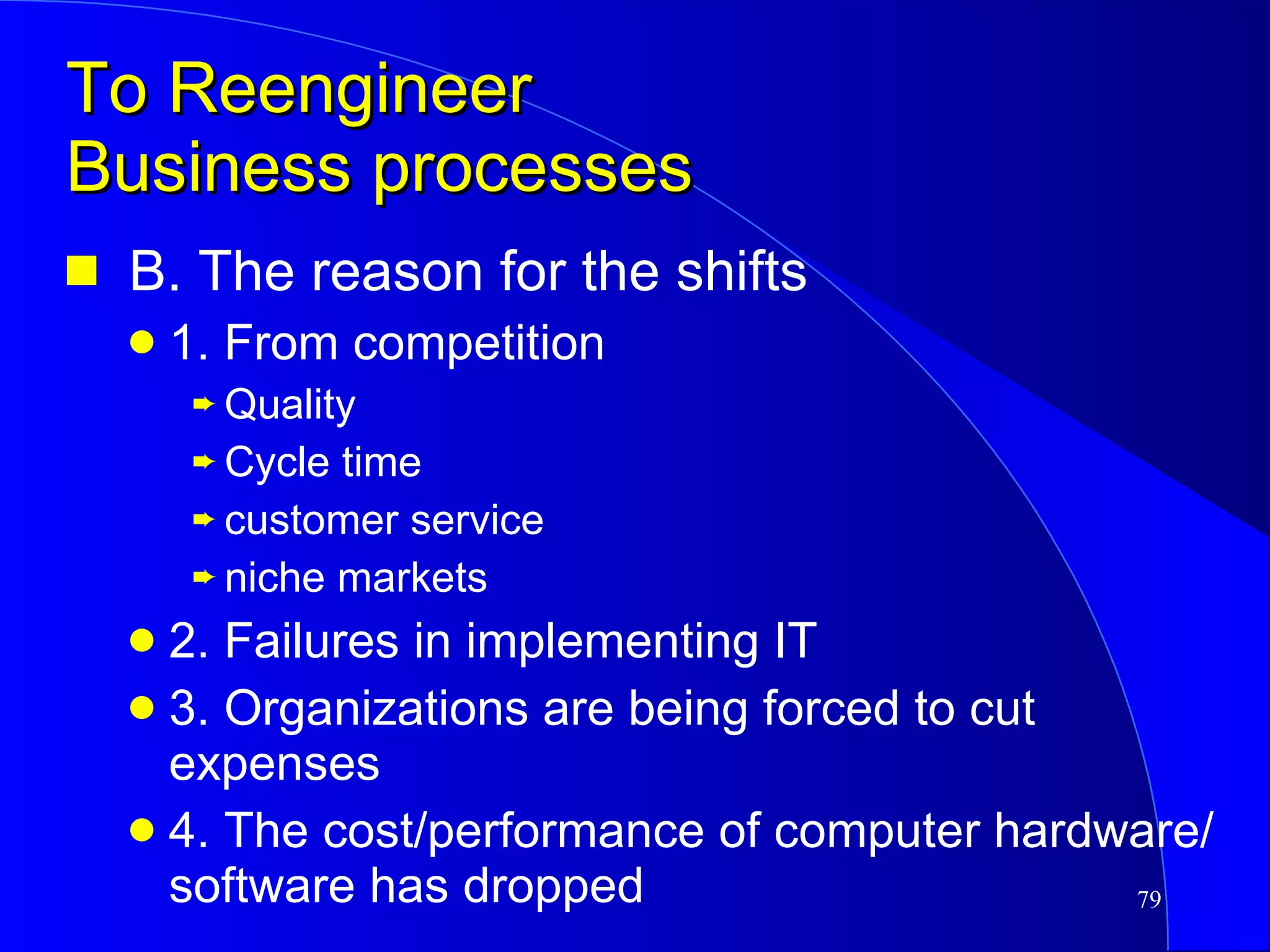 To Reengineer Business processes

B. The reason for the shifts

1. From competition

Quality

Cycle time

customer service

niche markets

2. Failures in implementing IT

3. Organizations are being forced to cut expenses

4. The cost/performance of computer hardware/ software has dropped

79